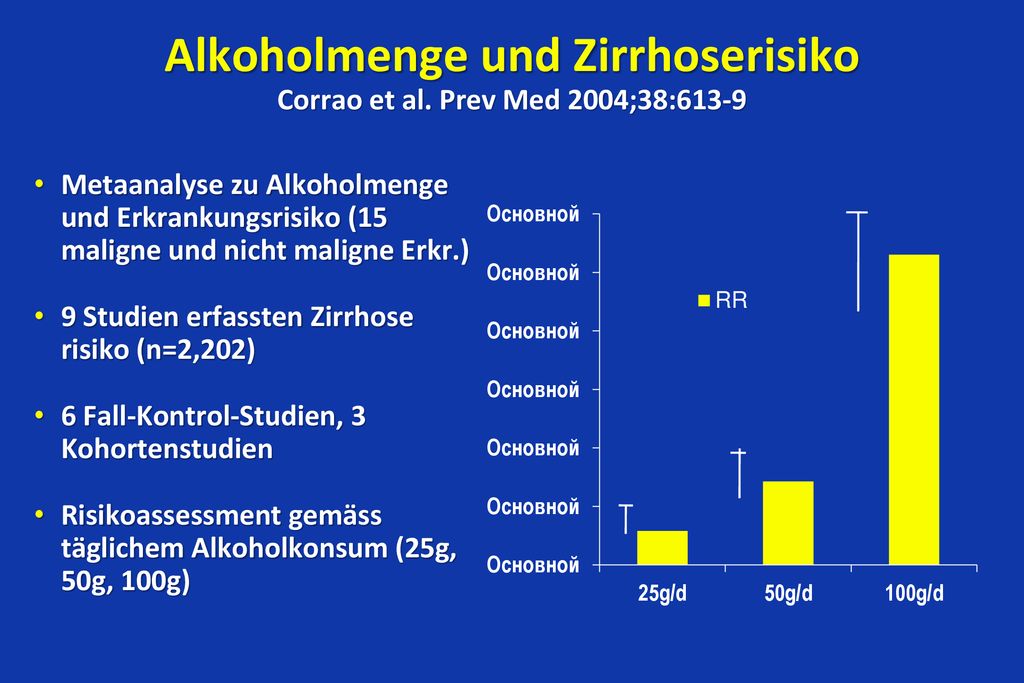 Alkoholmenge und Zirrhoserisiko
Corrao et al. Prev Med 2004;38:613-9

• Metaanalyse zu Alkoholmenge und Erkrankungsrisiko (15 maligne und nicht maligne Erkr.)

• 9 Studien erfassten Zirrhose risiko (n=2,202)

• 6 Fall-Kontrol-Studien, 3 Kohortenstudien

• Risikoassessment gemäss täglichem Alkoholkonsum (25g, 50g, 100g)

Основной
Основной
Основной
Основной
Основной
Основной
Основной

RR

25g/d
50g/d
100g/d